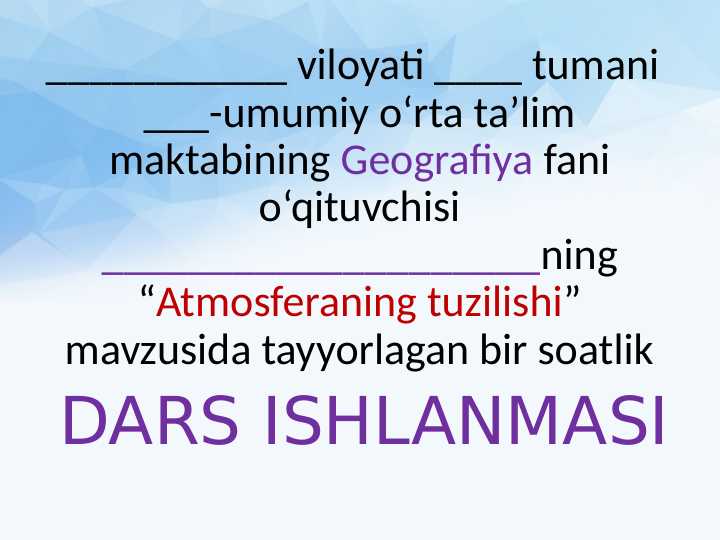 _____________ viloyati _____ tumani ____-umumiy o‘rta ta’lim maktabining Geografiya fani o‘qituvchisi ______________________ning “Atmosferaning tuzilishi” mavzusida tayyorlagan bir soatlik

DARS ISHLANMASI